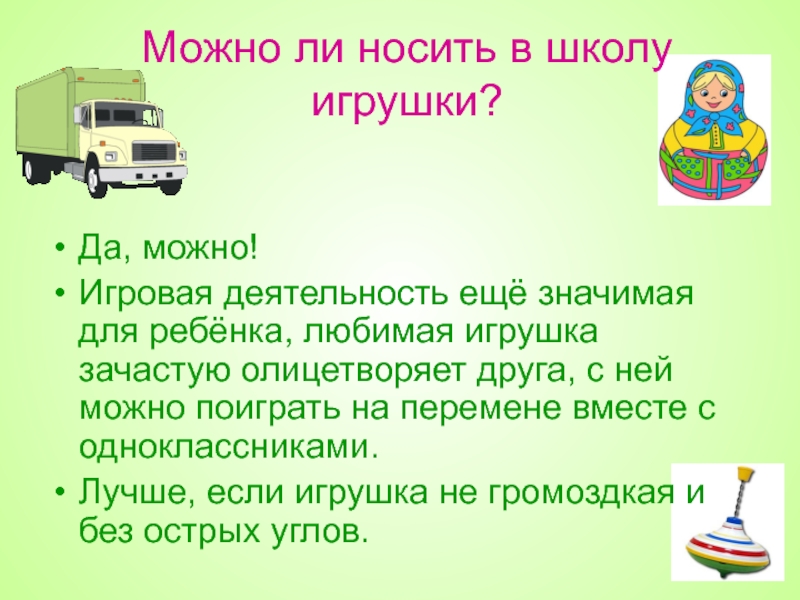 Можно ли носить в школу игрушки?

• Да, можно!
• Игровая деятельность ещё значимая для ребёнка, любимая игрушка зачастую олицетворяет друга, с ней можно поиграть на перемене вместе с одноклассниками.
• Лучше, если игрушка не громоздкая и без острых углов.